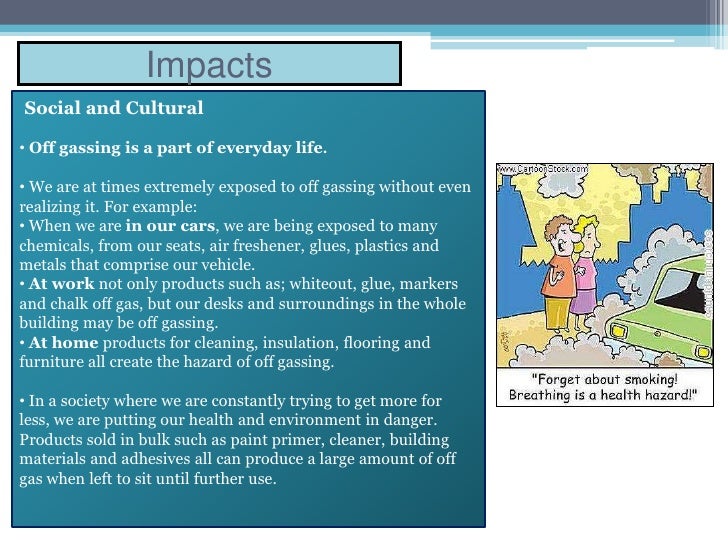 Impacts

Social and Cultural

• Off gassing is a part of everyday life.

• We are at times extremely exposed to off gassing without even realizing it. For example:
• When we are in our cars, we are being exposed to many chemicals, from our seats, air freshener, glues, plastics and metals that comprise our vehicle.
• At work not only products such as; whiteout, glue, markers and chalk off gas, but our desks and surroundings in the whole building may be off gassing.
• At home products for cleaning, insulation, flooring and furniture all create the hazard of off gassing.

• In a society where we are constantly trying to get more for less, we are putting our health and environment in danger. Products sold in bulk such as paint primer, cleaner, building materials and adhesives all can produce a large amount of off gas when left to sit until further use.

www.CartoonStock.com

"Forget about smoking! Breathing is a health hazard!"